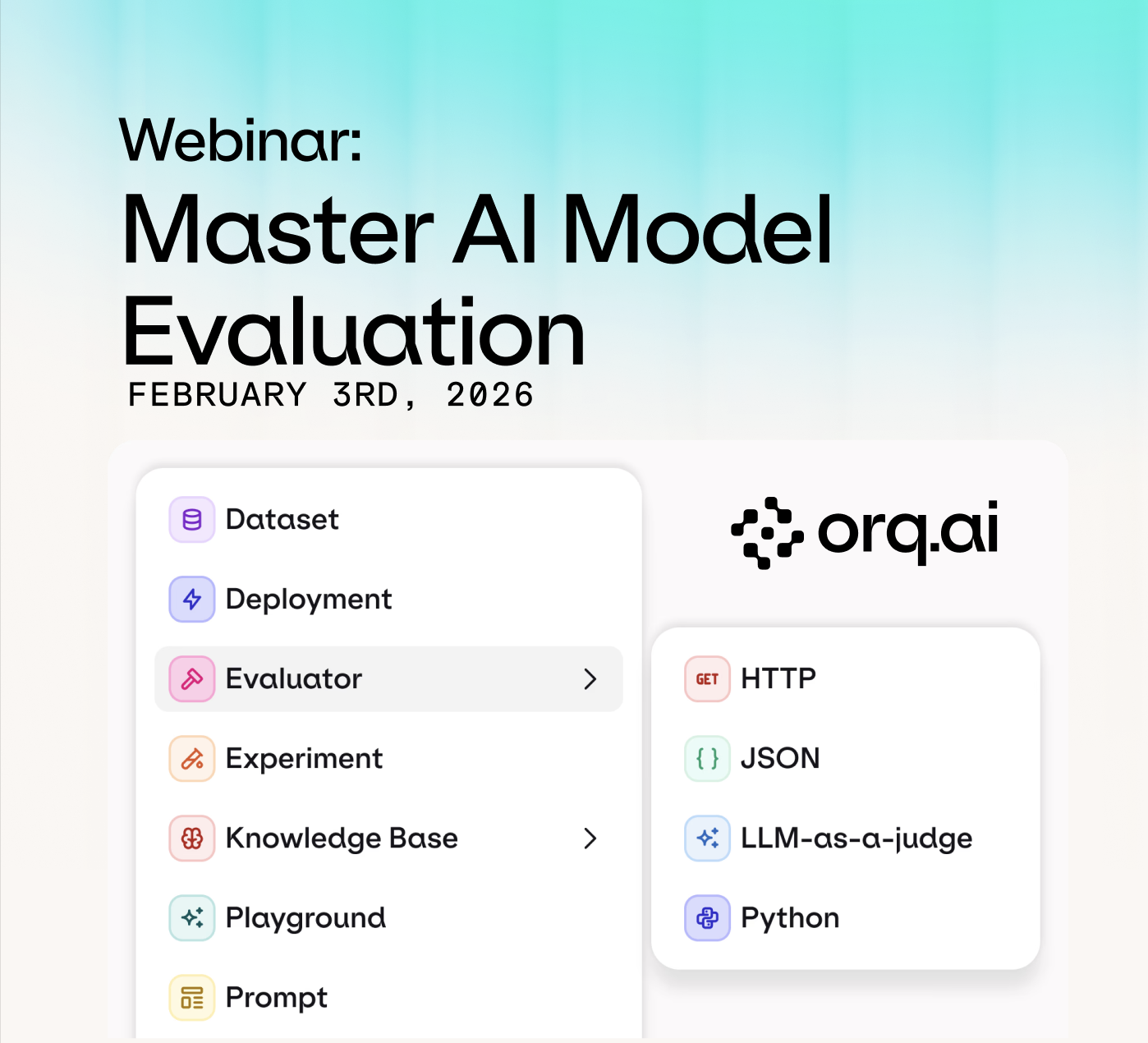 Webinar:
Master AI Model Evaluation
FEBRUARY 3RD, 2026

Dataset
Deployment
Evaluator
Experiment
Knowledge Base
Playground
Prompt

orq.ai

GET HTTP
{ } JSON
LLM-as-a-judge
Python